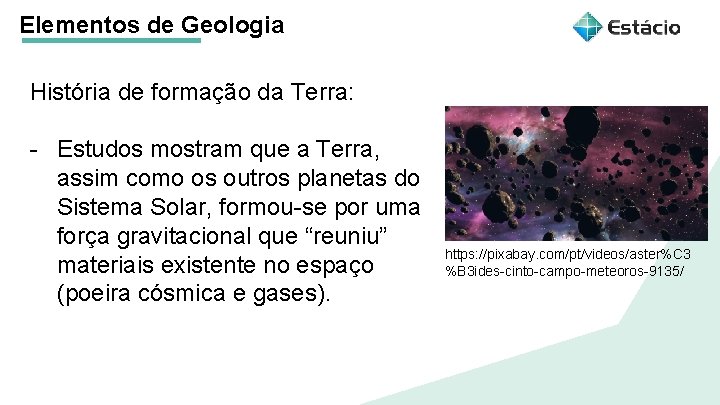 Elementos de Geologia

Estácio

História de formação da Terra:

- Estudos mostram que a Terra, assim como os outros planetas do Sistema Solar, formou-se por uma força gravitacional que “reuniu” materiais existente no espaço (poeira cósmica e gases).

https://pixabay.com/pt/videos/aster%C3%B3ides-cinto-campo-meteoros-9135/